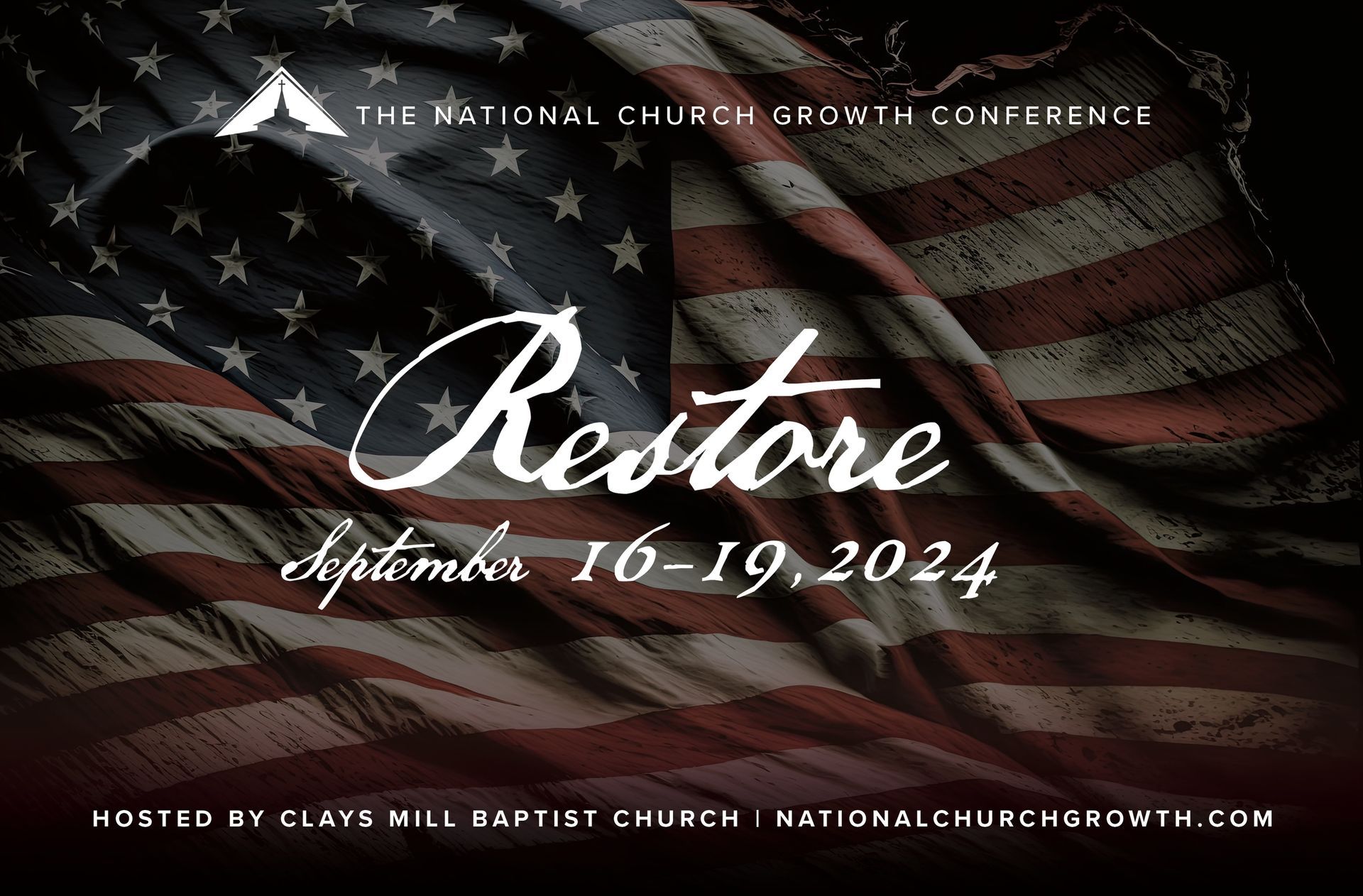 THE NATIONAL CHURCH GROWTH CONFERENCE

Restore

September 16-19, 2024

HOSTED BY CLAYS MILL BAPTIST CHURCH | NATIONALCHURCHGROWTH.COM